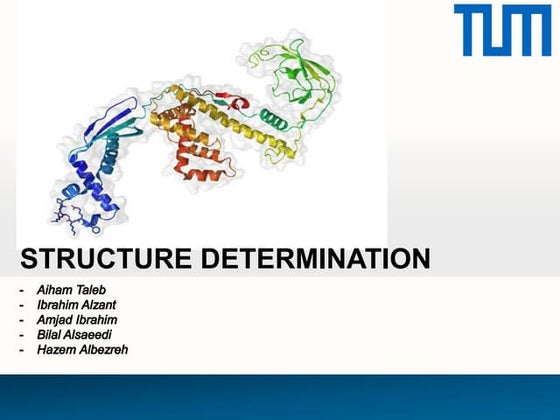 TUM

STRUCTURE DETERMINATION

- Aiham Taleb
- Ibrahim Alzant
- Amjad Ibrahim
- Bilal Alsaeedi
- Hazem Albezreh